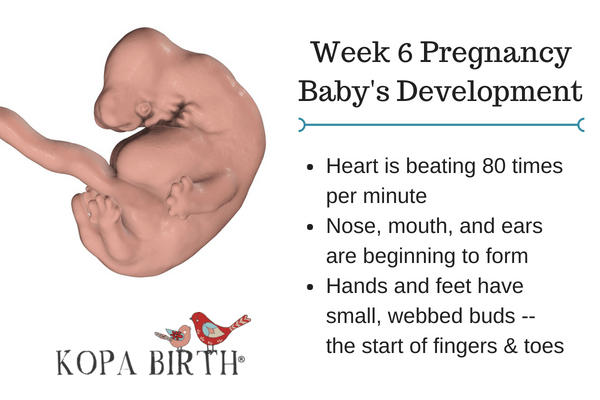 Week 6 Pregnancy
Baby's Development

- Heart is beating 80 times per minute
- Nose, mouth, and ears are beginning to form
- Hands and feet have small, webbed buds -- the start of fingers & toes

KOPA BIRTH®